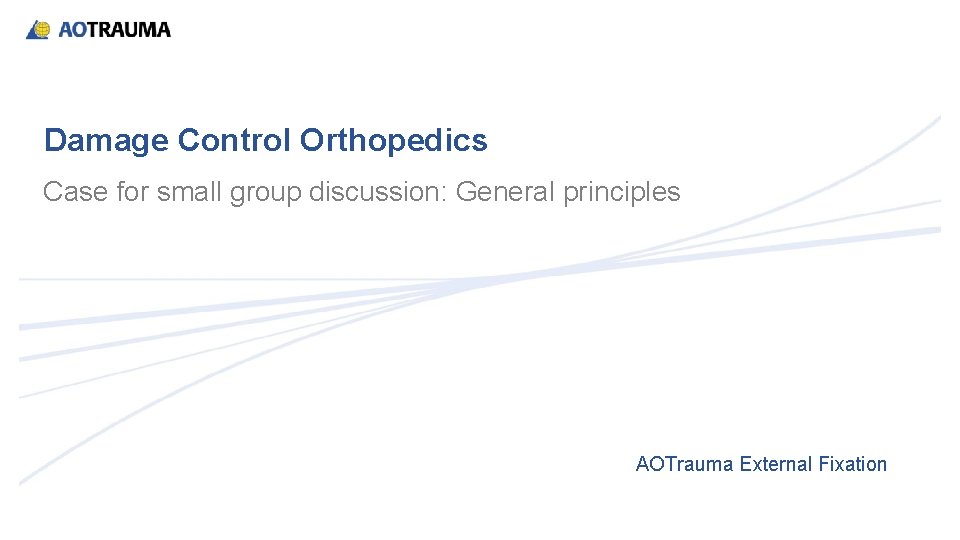 AOTRAUMA

Damage Control Orthopedics

Case for small group discussion: General principles

AOTrauma External Fixation